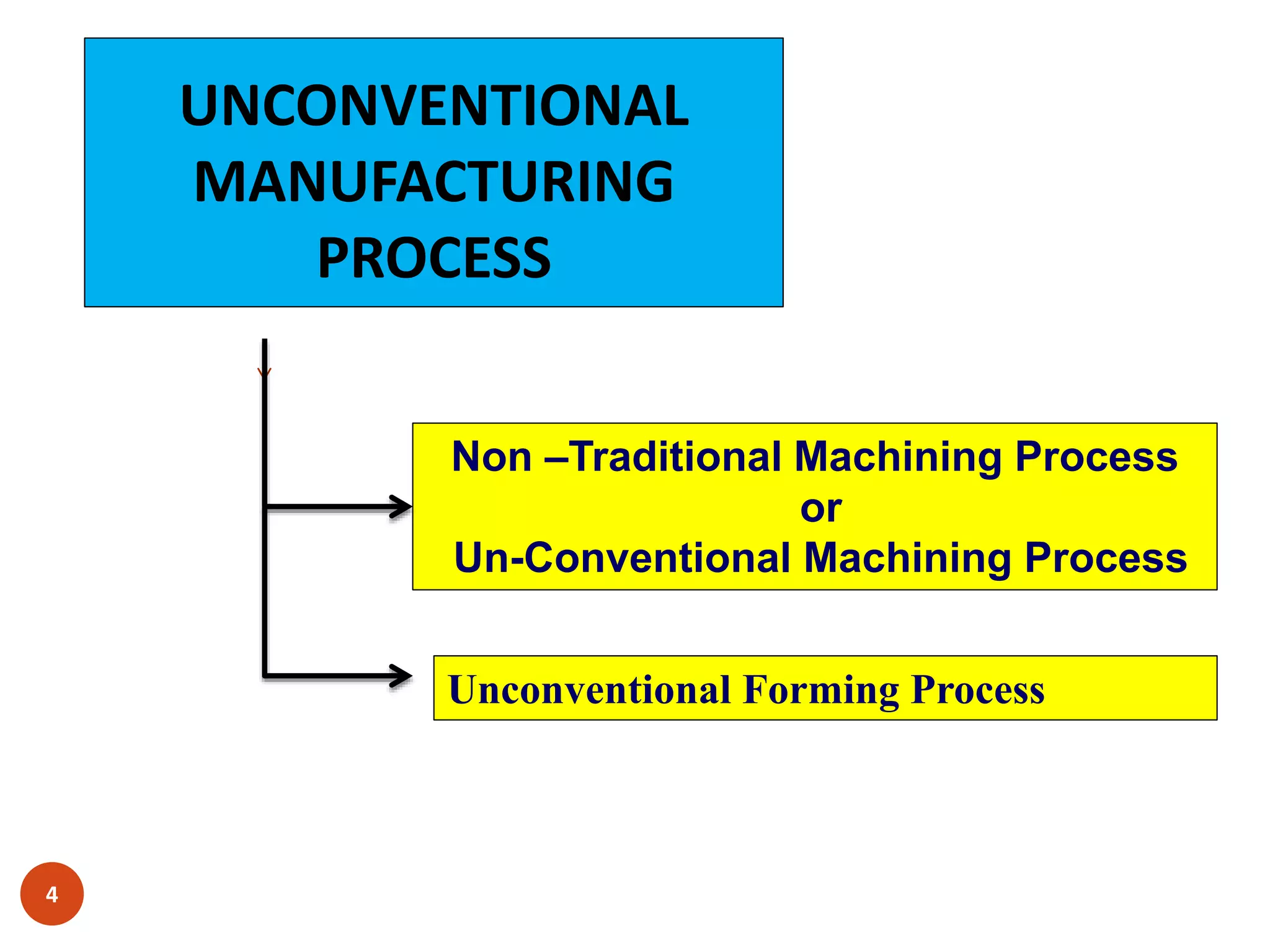 UNCONVENTIONAL MANUFACTURING PROCESS

Non –Traditional Machining Process
or
Un-Conventional Machining Process

Unconventional Forming Process

4